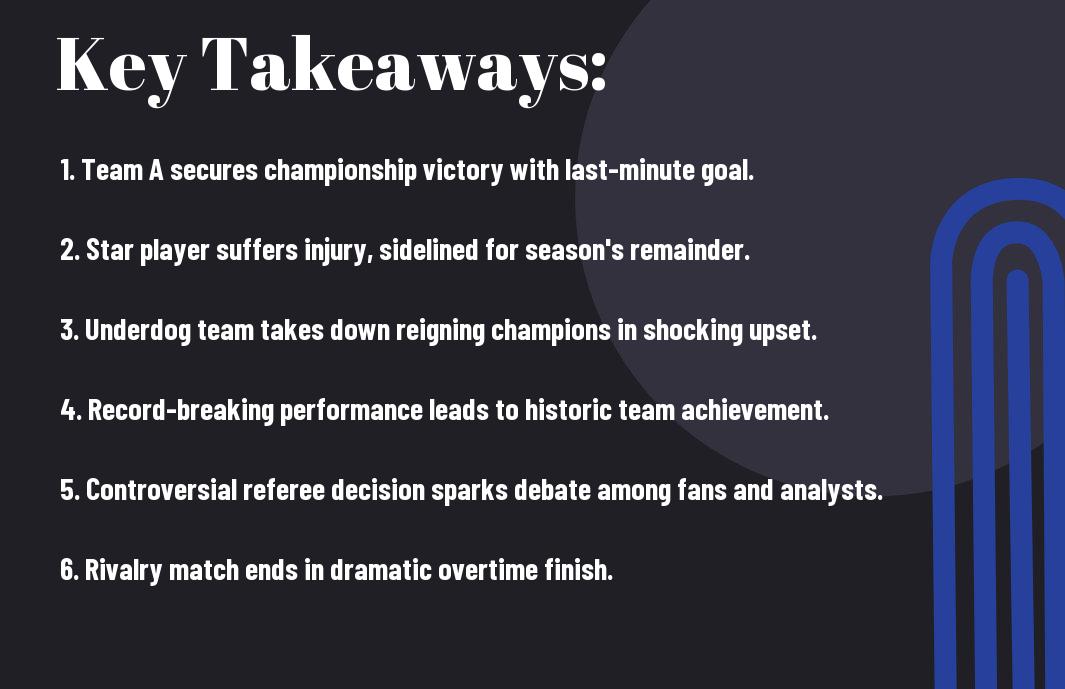 Key Takeaways:

1. Team A secures championship victory with last-minute goal.

2. Star player suffers injury, sidelined for season's remainder.

3. Underdog team takes down reigning champions in shocking upset.

4. Record-breaking performance leads to historic team achievement.

5. Controversial referee decision sparks debate among fans and analysts.

6. Rivalry match ends in dramatic overtime finish.